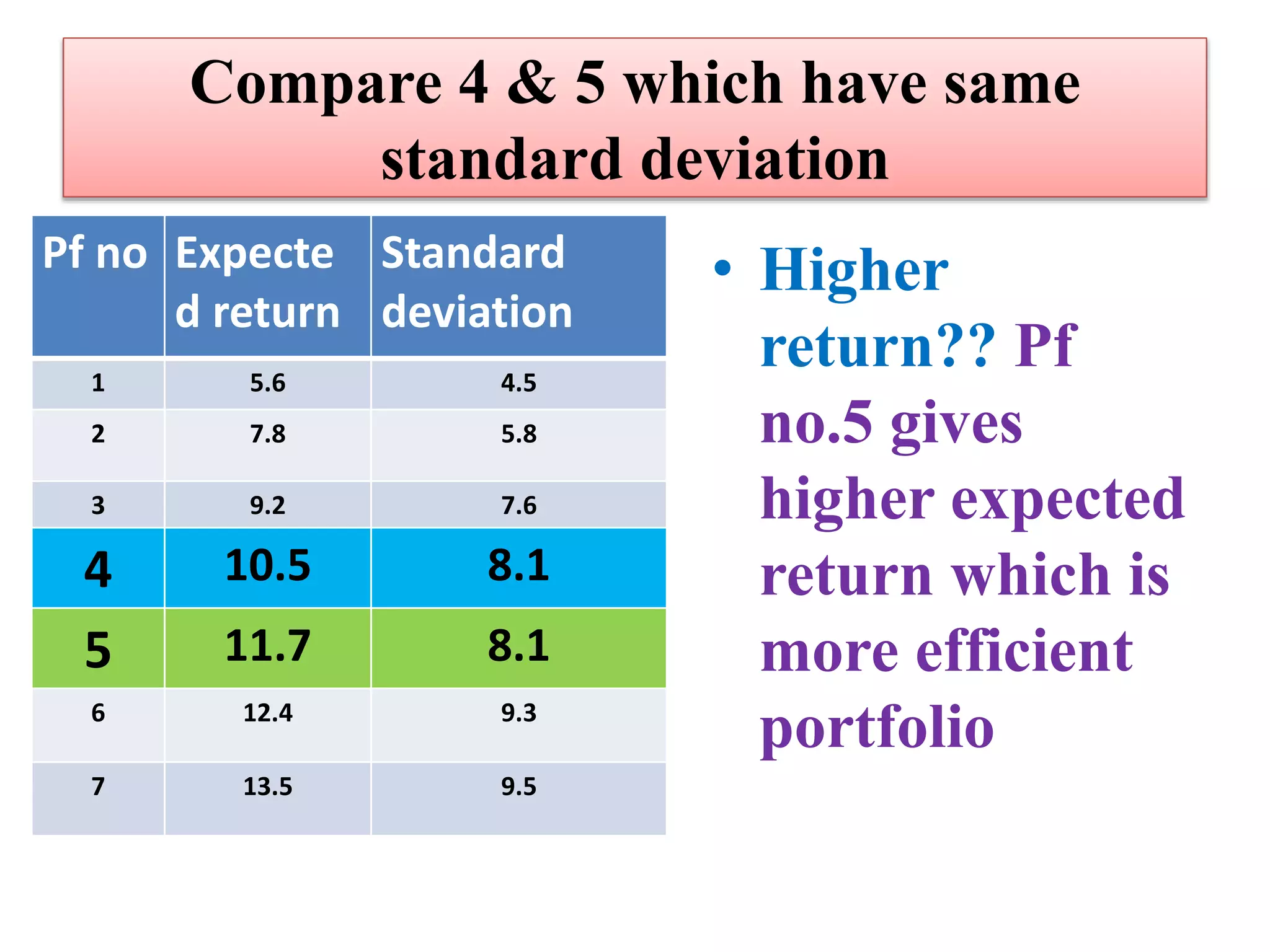 Compare 4 & 5 which have same standard deviation

| Pf no | Expected return | Standard deviation |
|---|---|---|
| 1 | 5.6 | 4.5 |
| 2 | 7.8 | 5.8 |
| 3 | 9.2 | 7.6 |
| 4 | 10.5 | 8.1 |
| 5 | 11.7 | 8.1 |
| 6 | 12.4 | 9.3 |
| 7 | 13.5 | 9.5 |

• Higher return?? Pf no.5 gives higher expected return which is more efficient portfolio